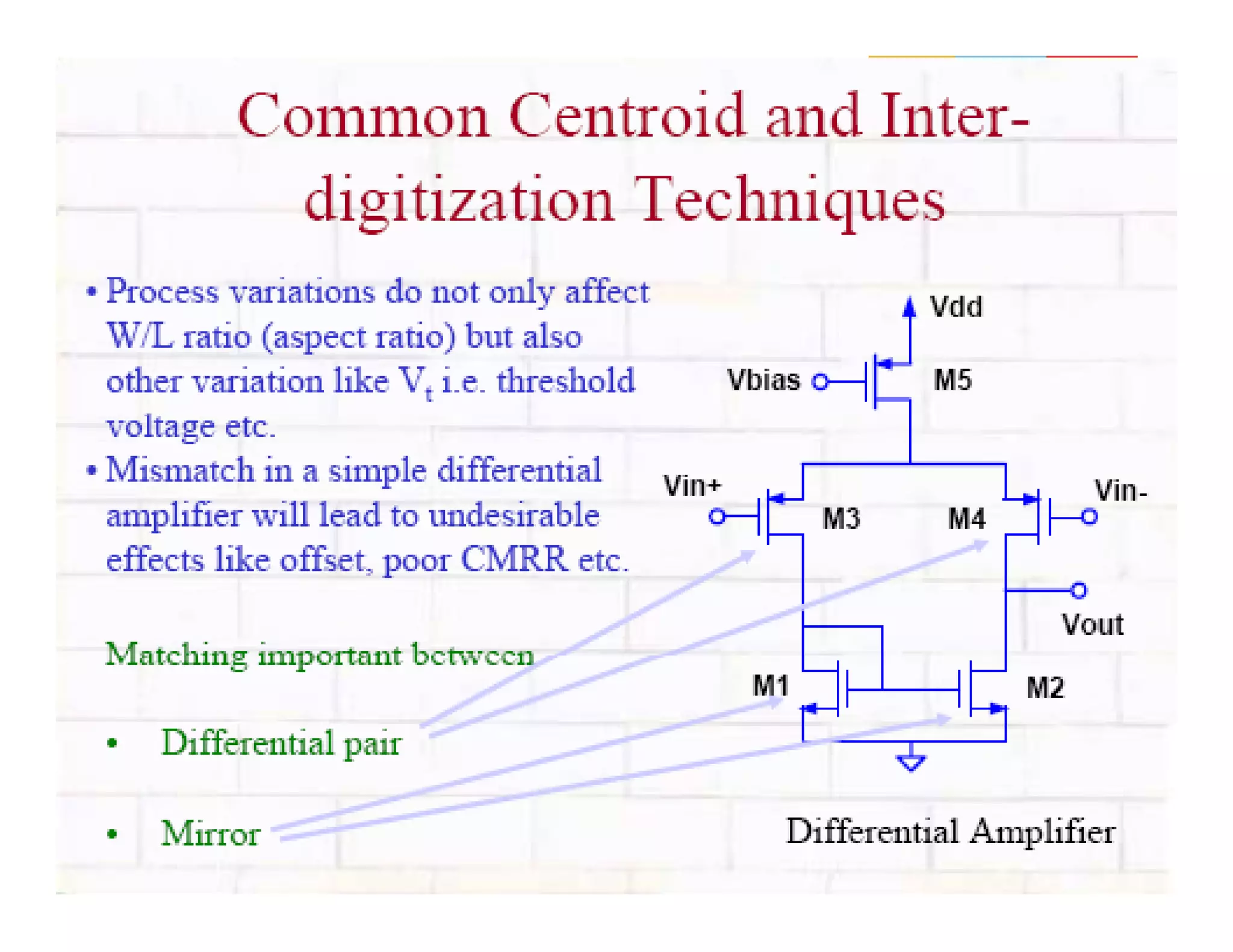 Common Centroid and Inter-digitization Techniques

• Process variations do not only affect W/L ratio (aspect ratio) but also other variation like $V_t$ i.e. threshold voltage etc.
• Mismatch in a simple differential amplifier will lead to undesirable effects like offset, poor CMRR etc.

Matching important between

• Differential pair

• Mirror

Vdd
Vbias
M5
Vin+
M3
M4
Vin-
Vout
M1
M2

Differential Amplifier